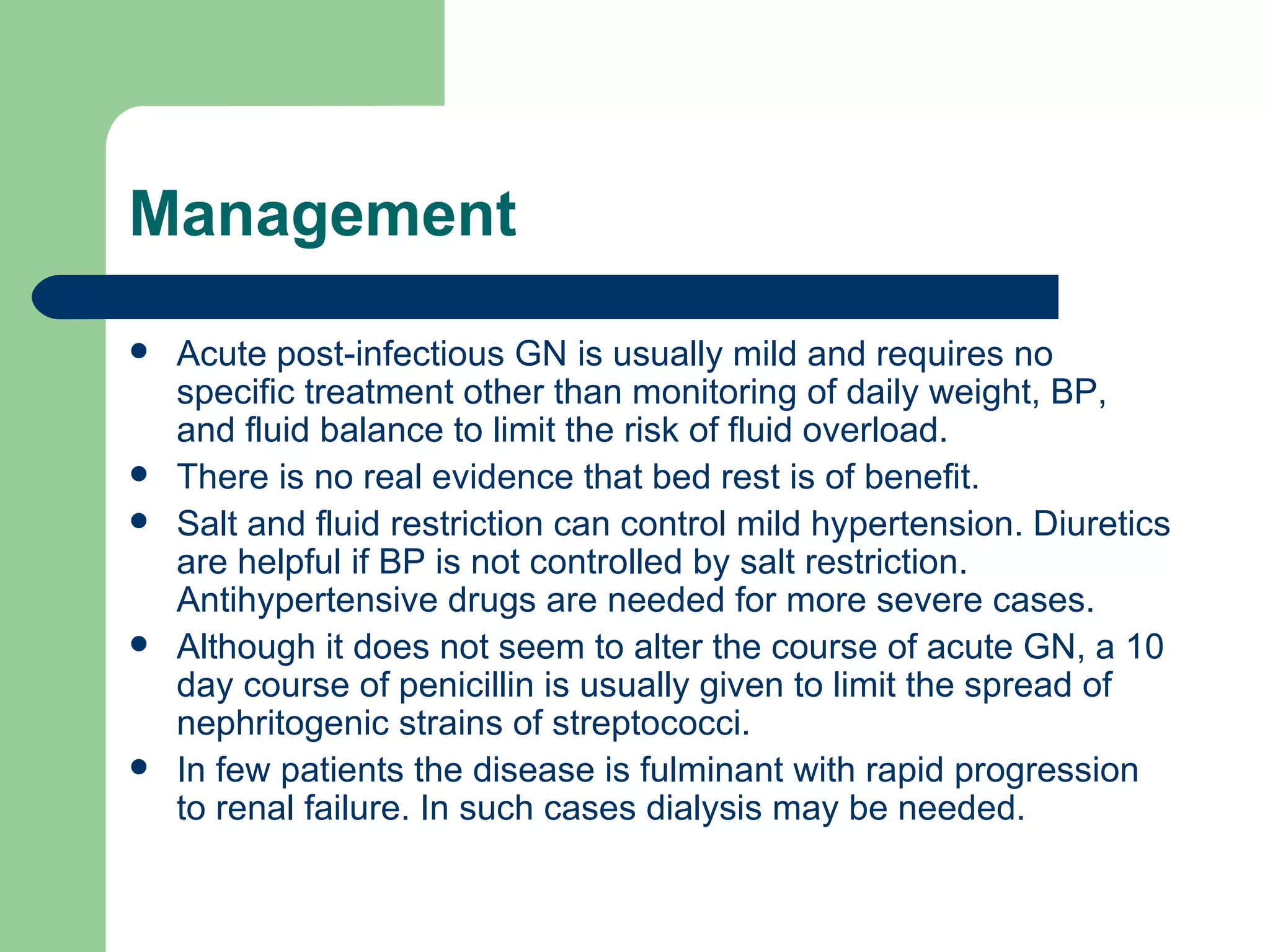 Management

- Acute post-infectious GN is usually mild and requires no specific treatment other than monitoring of daily weight, BP, and fluid balance to limit the risk of fluid overload.
- There is no real evidence that bed rest is of benefit.
- Salt and fluid restriction can control mild hypertension. Diuretics are helpful if BP is not controlled by salt restriction. Antihypertensive drugs are needed for more severe cases.
- Although it does not seem to alter the course of acute GN, a 10 day course of penicillin is usually given to limit the spread of nephritogenic strains of streptococci.
- In few patients the disease is fulminant with rapid progression to renal failure. In such cases dialysis may be needed.